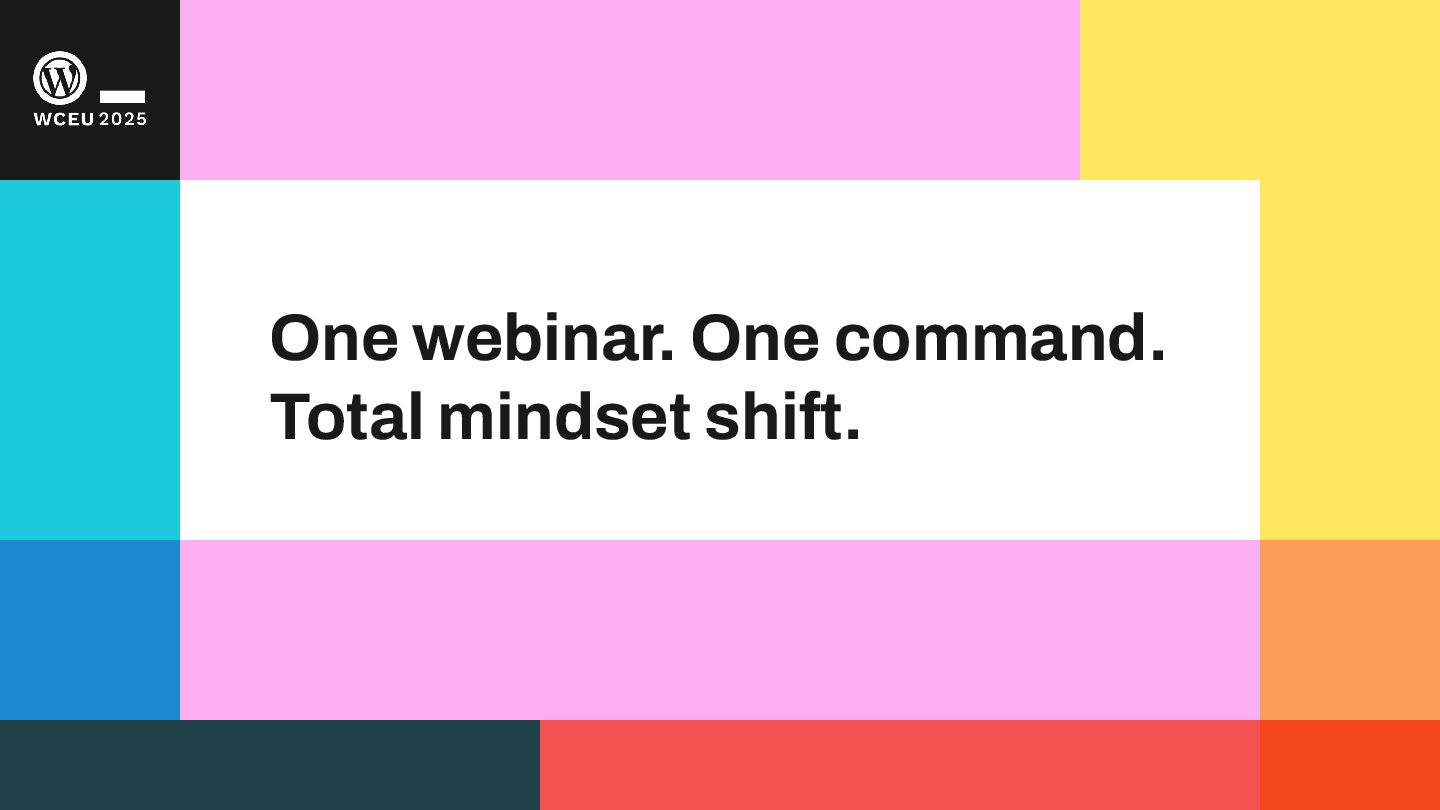 WCEU 2025

One webinar. One command. Total mindset shift.